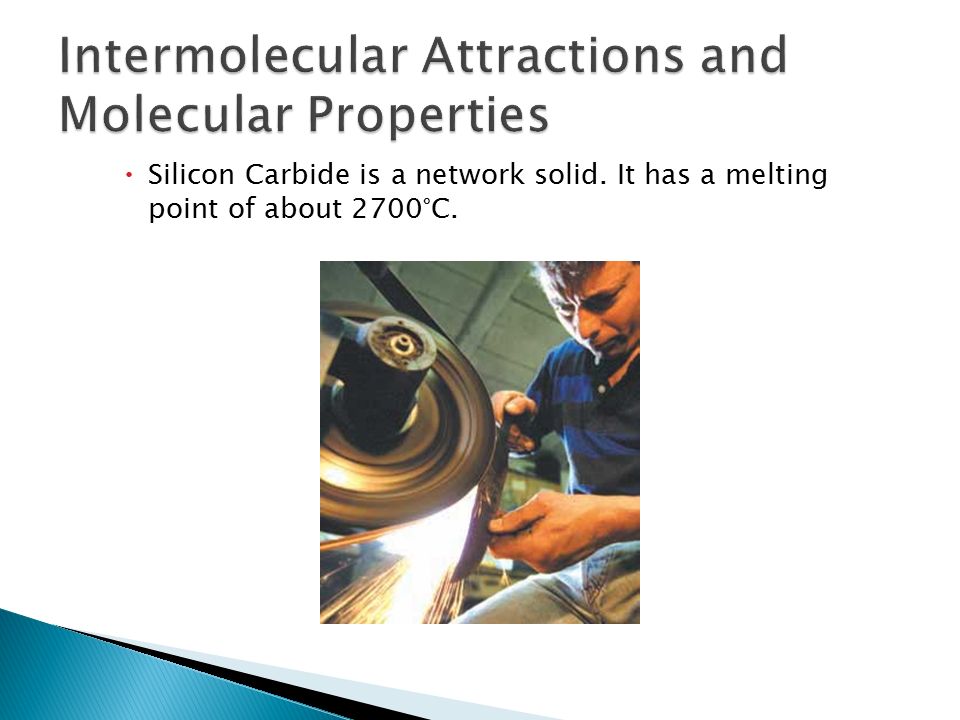 Intermolecular Attractions and Molecular Properties

• Silicon Carbide is a network solid. It has a melting point of about 2700°C.